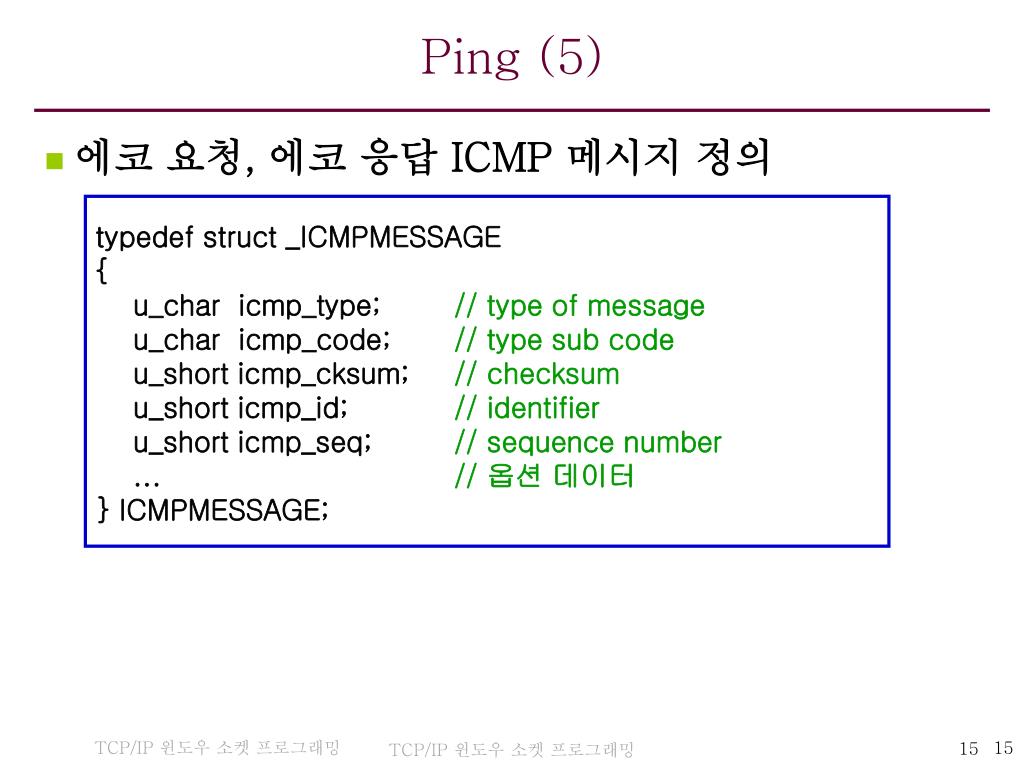 Ping (5)

에코 요청, 에코 응답 ICMP 메시지 정의

typedef struct _ICMPMESSAGE
{
u_char icmp_type; // type of message
u_char icmp_code; // type sub code
u_short icmp_cksum; // checksum
u_short icmp_id; // identifier
u_short icmp_seq; // sequence number
... // 옵션 데이터
} ICMPMESSAGE;

TCP/IP 윈도우 소켓 프로그래밍 TCP/IP 윈도우 소켓 프로그래밍 15 15